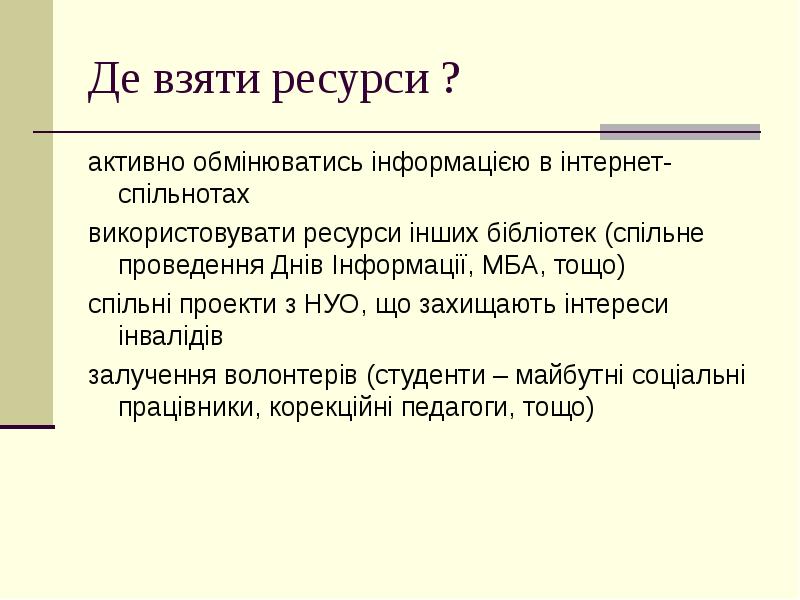 Де взяти ресурси ?

активно обмінюватись інформацією в інтернет-спільнотах

використовувати ресурси інших бібліотек (спільне проведення Днів Інформації, МБА, тощо)

спільні проекти з НУО, що захищають інтереси інвалідів

залучення волонтерів (студенти – майбутні соціальні працівники, корекційні педагоги, тощо)